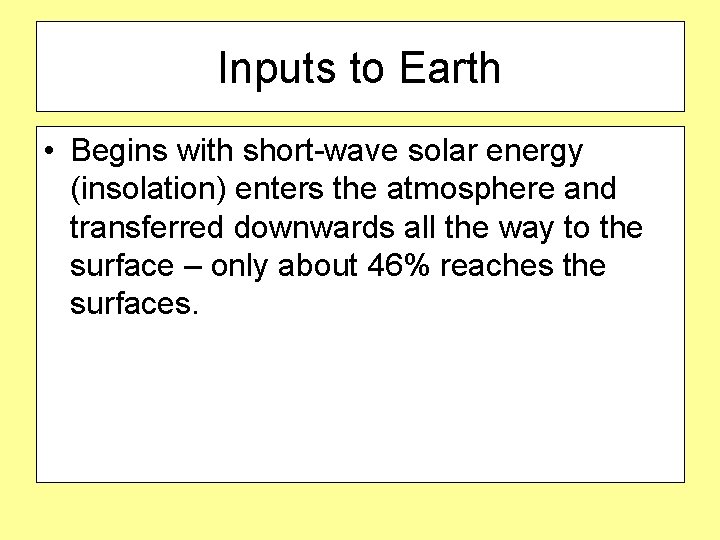 Inputs to Earth

• Begins with short-wave solar energy (insolation) enters the atmosphere and transferred downwards all the way to the surface – only about 46% reaches the surfaces.